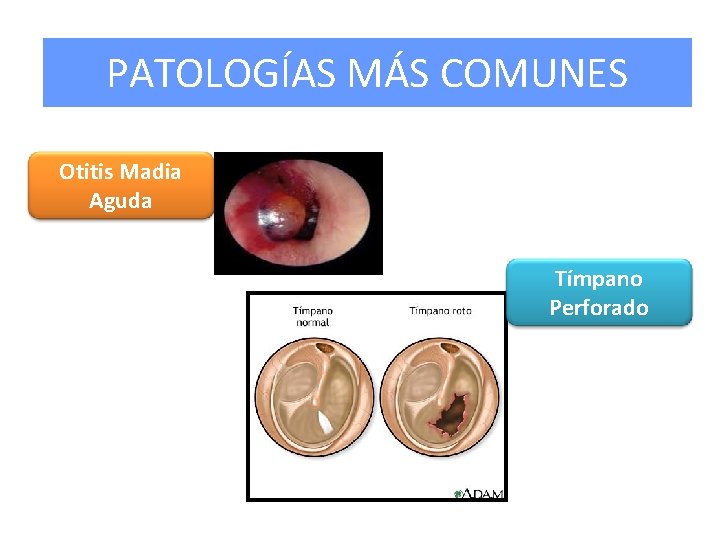 PATOLOGÍAS MÁS COMUNES

Otitis Madia Aguda

Tímpano Perforado

Tímpano normal

Tímpano roto

ADAM